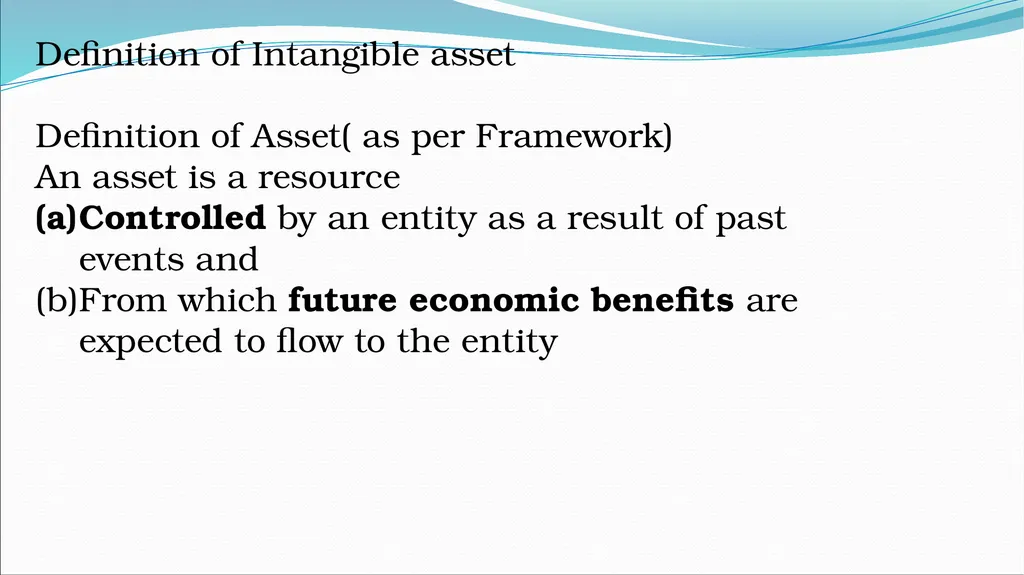 Definition of Intangible asset

Definition of Asset( as per Framework)
An asset is a resource
(a)Controlled by an entity as a result of past events and
(b)From which future economic benefits are expected to flow to the entity